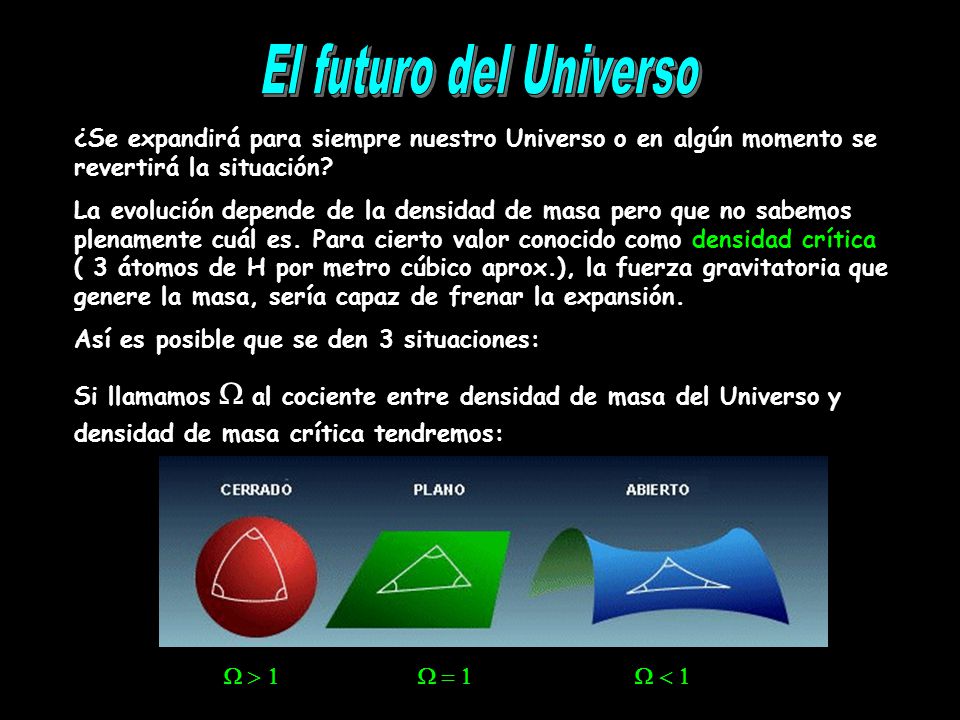 El futuro del Universo

¿Se expandirá para siempre nuestro Universo o en algún momento se revertirá la situación?

La evolución depende de la densidad de masa pero que no sabemos plenamente cuál es. Para cierto valor conocido como densidad crítica ( 3 átomos de H por metro cúbico aprox.), la fuerza gravitatoria que genere la masa, sería capaz de frenar la expansión.

Así es posible que se den 3 situaciones:

Si llamamos $\Omega$ al cociente entre densidad de masa del Universo y densidad de masa crítica tendremos:

CERRADO PLANO ABIERTO

$\Omega > 1$ $\Omega = 1$ $\Omega < 1$